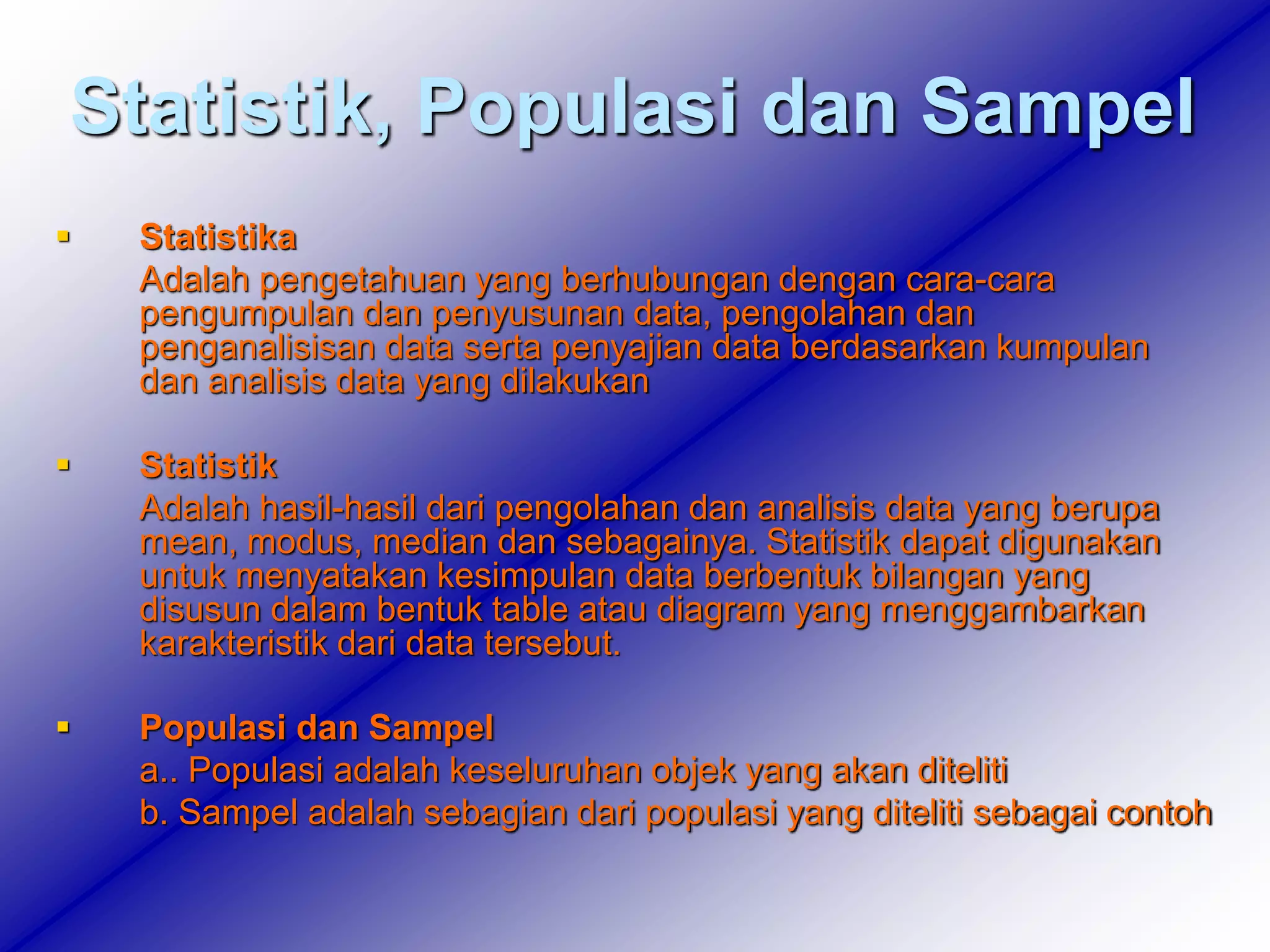 Statistik, Populasi dan Sampel

▪ Statistika
Adalah pengetahuan yang berhubungan dengan cara-cara pengumpulan dan penyusunan data, pengolahan dan penganalisisan data serta penyajian data berdasarkan kumpulan dan analisis data yang dilakukan

▪ Statistik
Adalah hasil-hasil dari pengolahan dan analisis data yang berupa mean, modus, median dan sebagainya. Statistik dapat digunakan untuk menyatakan kesimpulan data berbentuk bilangan yang disusun dalam bentuk table atau diagram yang menggambarkan karakteristik dari data tersebut.

▪ Populasi dan Sampel
a.. Populasi adalah keseluruhan objek yang akan diteliti
b. Sampel adalah sebagian dari populasi yang diteliti sebagai contoh